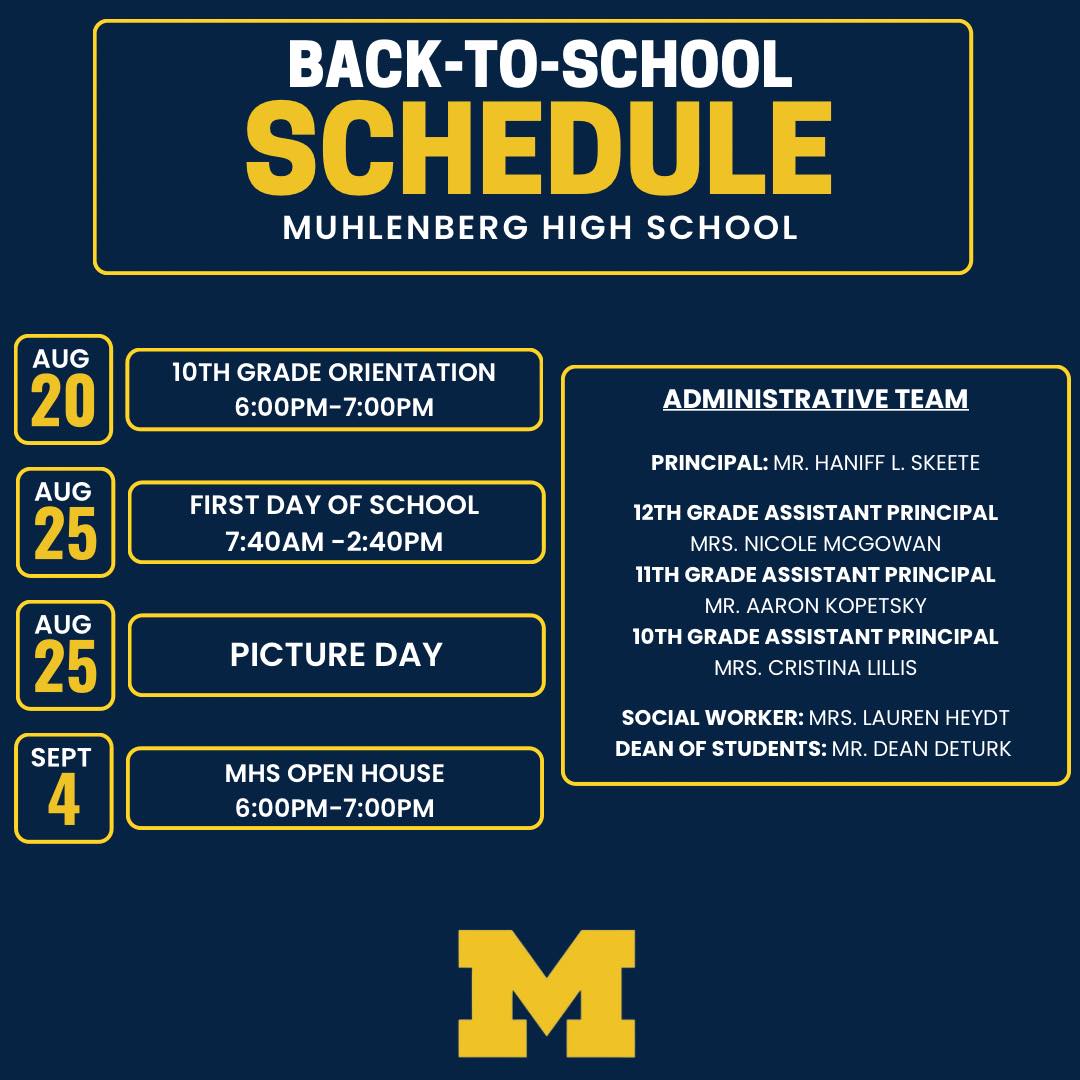 BACK-TO-SCHOOL
SCHEDULE
MUHLENBERG HIGH SCHOOL

AUG 20
10TH GRADE ORIENTATION
6:00PM-7:00PM

AUG 25
FIRST DAY OF SCHOOL
7:40AM -2:40PM

AUG 25
PICTURE DAY

SEPT 4
MHS OPEN HOUSE
6:00PM-7:00PM

ADMINISTRATIVE TEAM

PRINCIPAL: MR. HANIFF L. SKEETE

12TH GRADE ASSISTANT PRINCIPAL
MRS. NICOLE MCGOWAN
11TH GRADE ASSISTANT PRINCIPAL
MR. AARON KOPETSKY
10TH GRADE ASSISTANT PRINCIPAL
MRS. CRISTINA LILLIS

SOCIAL WORKER: MRS. LAUREN HEYDT
DEAN OF STUDENTS: MR. DEAN DETURK

M